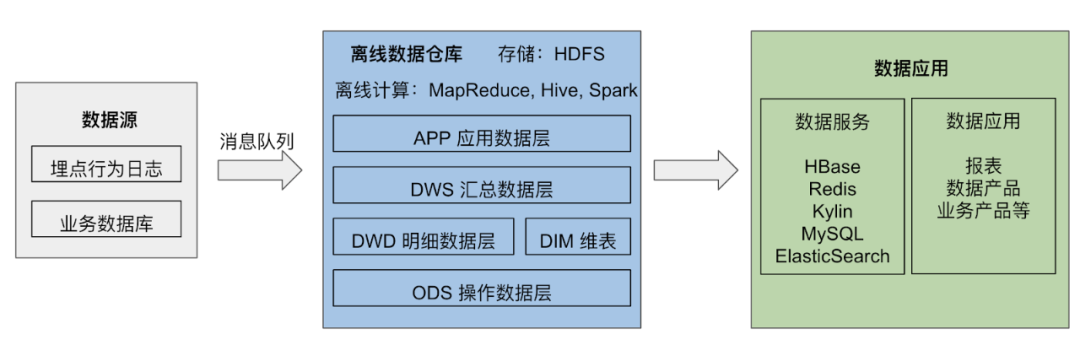 数据源

埋点行为日志

业务数据库

消息队列

离线数据仓库 存储：HDFS

离线计算：MapReduce, Hive, Spark

APP 应用数据层

DWS 汇总数据层

DWD 明细数据层

DIM 维表

ODS 操作数据层

数据应用

数据服务

HBase
Redis
Kylin
MySQL
ElasticSearch

数据应用

报表
数据产品
业务产品等